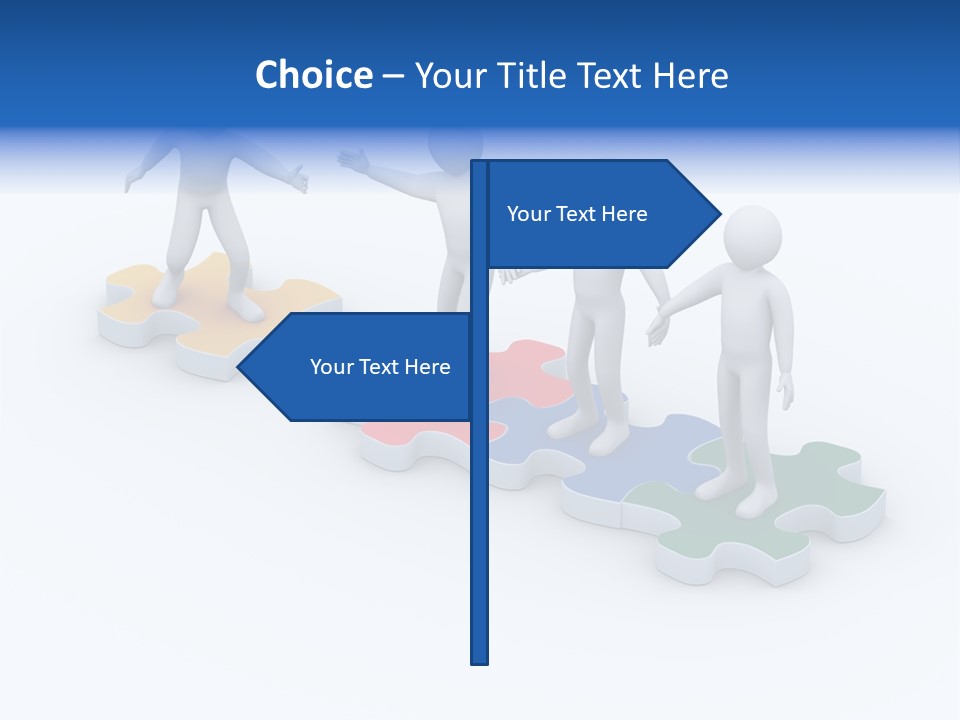 Choice – Your Title Text Here

Your Text Here

Your Text Here